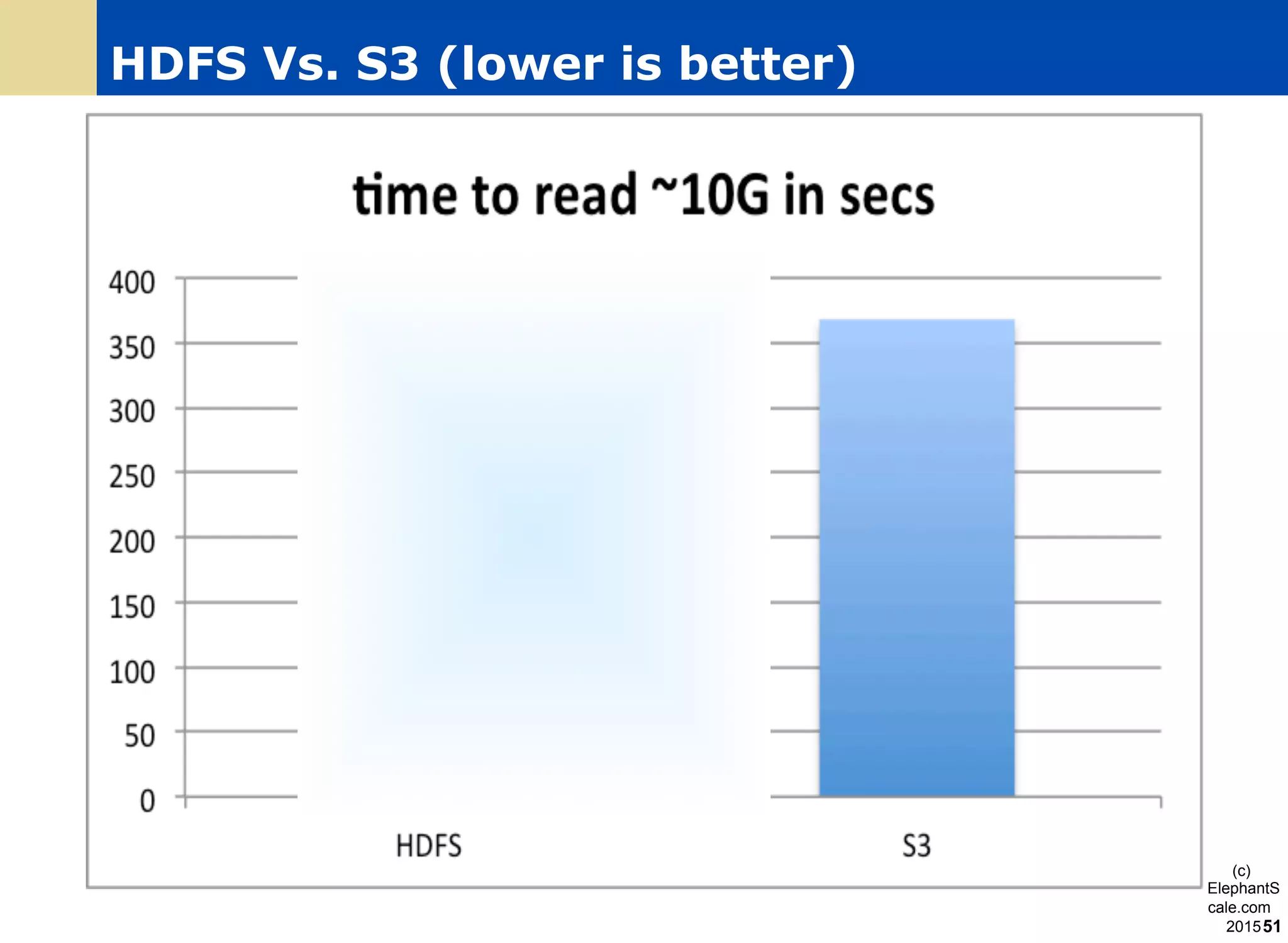 HDFS Vs. S3 (lower is better)

time to read ~10G in secs

400
350
300
250
200
150
100
50
0

HDFS
S3

(c) ElephantScale.com 2015

51